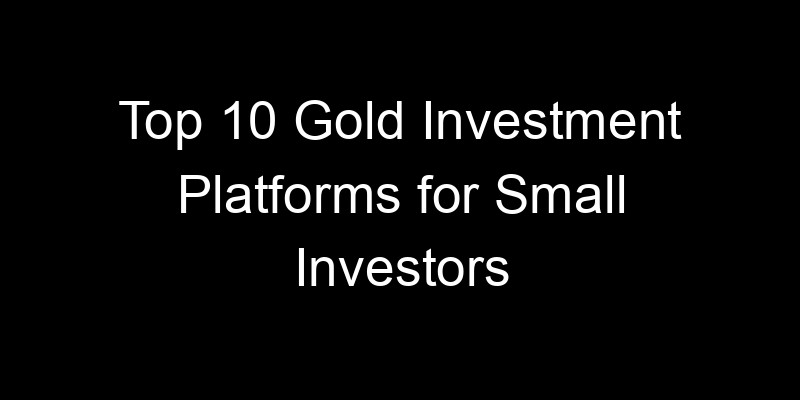 Top 10 Gold Investment Platforms for Small Investors